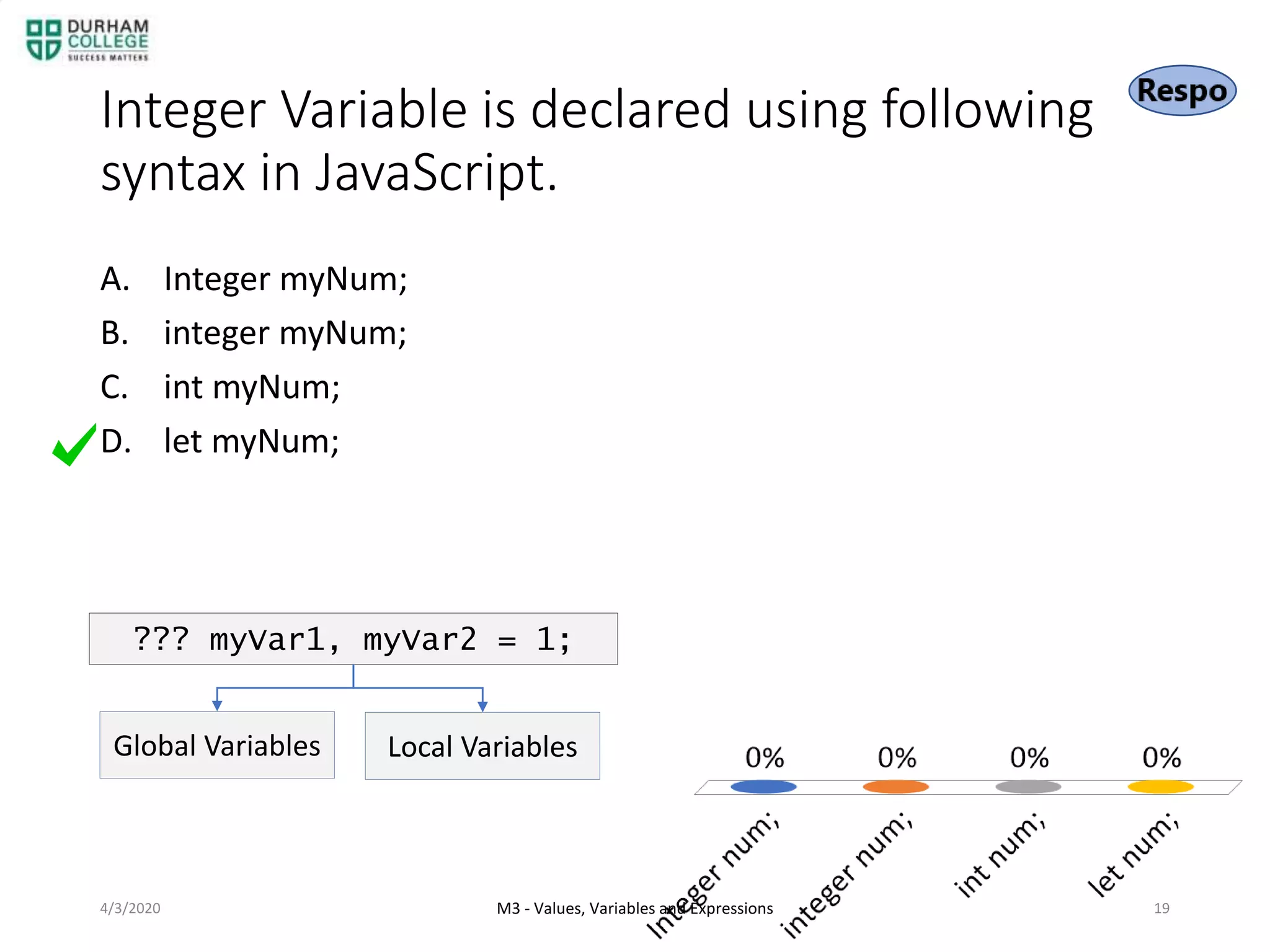 DURHAM COLLEGE
SUCCESS MATTERS

Respo

Integer Variable is declared using following syntax in JavaScript.

A. Integer myNum;
B. integer myNum;
C. int myNum;
D. let myNum;

??? myVar1, myVar2 = 1;

Global Variables

Local Variables

0%
0%
0%
0%

Integer num;
integer num;
int num;
let num;

4/3/2020
M3 - Values, Variables and Expressions
19